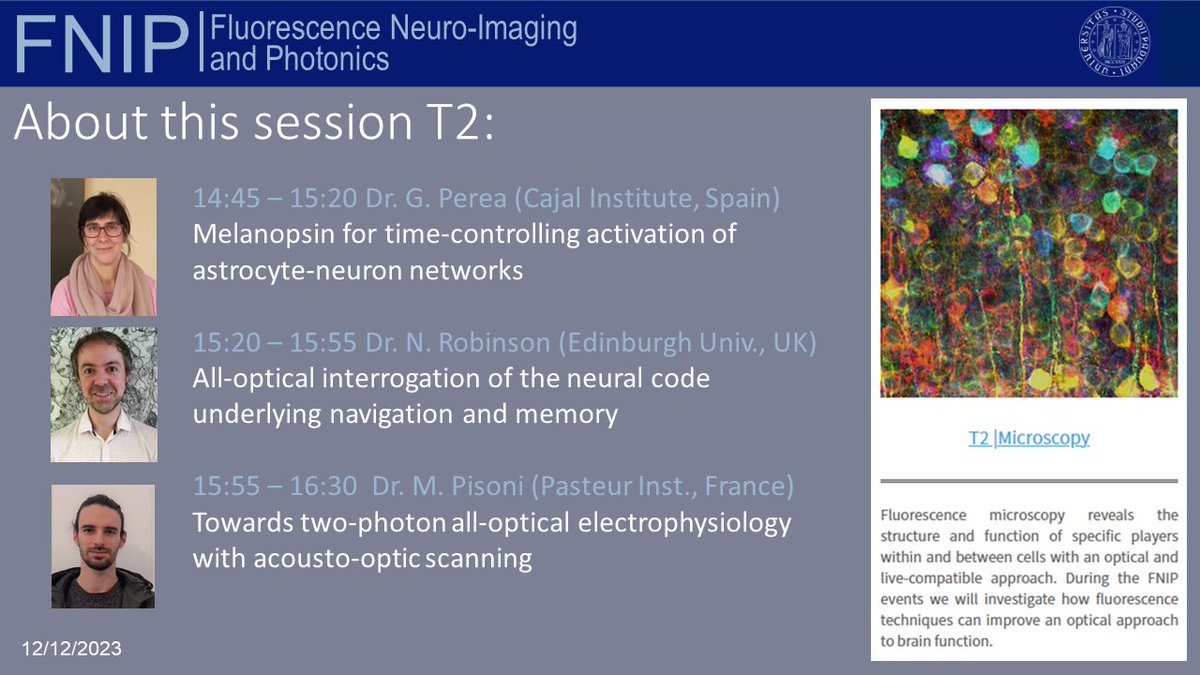 FNIP | Fluorescence Neuro-Imaging and Photonics

About this session T2:

14:45 – 15:20 Dr. G. Perea (Cajal Institute, Spain)
Melanopsin for time-controlling activation of astrocyte-neuron networks

15:20 – 15:55 Dr. N. Robinson (Edinburgh Univ., UK)
All-optical interrogation of the neural code underlying navigation and memory

15:55 – 16:30 Dr. M. Pisoni (Pasteur Inst., France)
Towards two-photon all-optical electrophysiology with acousto-optic scanning

12/12/2023

T2 |Microscopy

Fluorescence microscopy reveals the structure and function of specific players within and between cells with an optical and live-compatible approach. During the FNIP events we will investigate how fluorescence techniques can improve an optical approach to brain function.